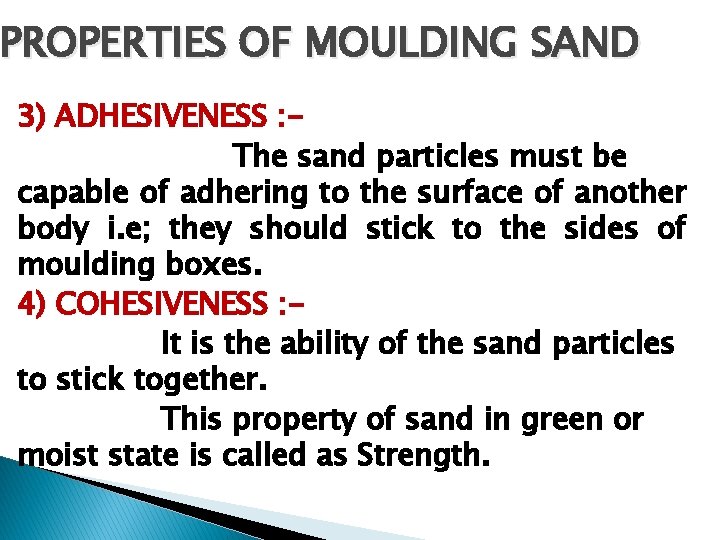 PROPERTIES OF MOULDING SAND

3) ADHESIVENESS :-

The sand particles must be capable of adhering to the surface of another body i.e; they should stick to the sides of moulding boxes.

4) COHESIVENESS :-

It is the ability of the sand particles to stick together.

This property of sand in green or moist state is called as Strength.